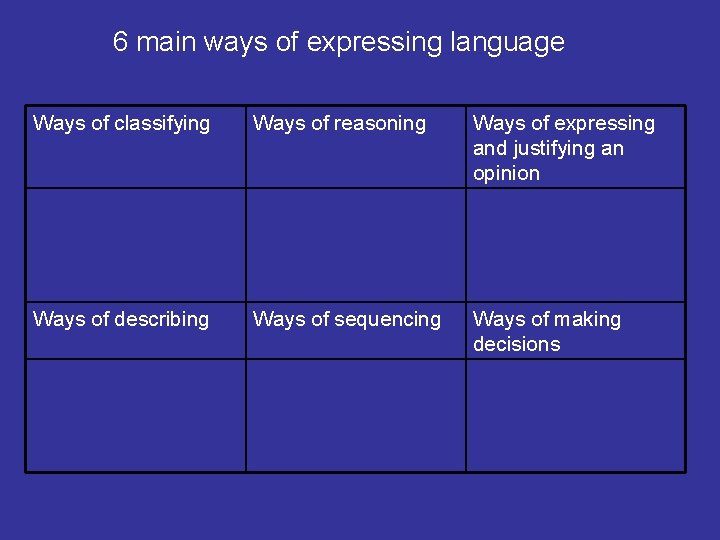 6 main ways of expressing language

| Ways of classifying | Ways of reasoning | Ways of expressing and justifying an opinion |
|---|---|---|
| | | |
| Ways of describing | Ways of sequencing | Ways of making decisions |
| | | |